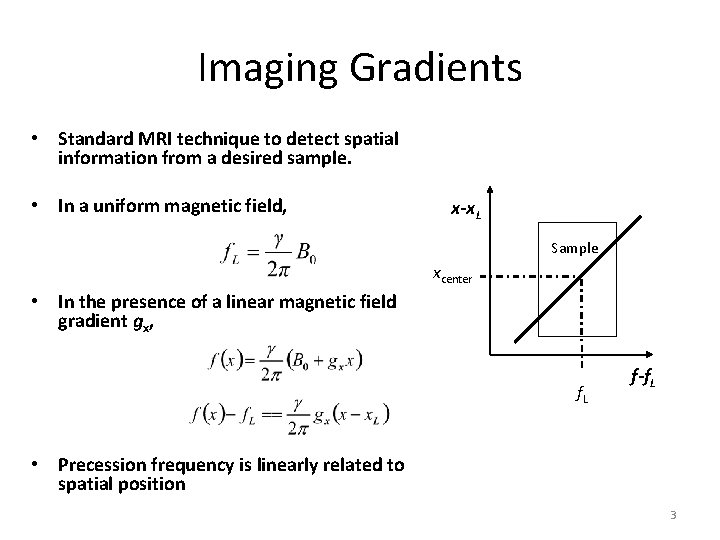 Imaging Gradients

• Standard MRI technique to detect spatial information from a desired sample.

• In a uniform magnetic field,

$f_L = \frac{\gamma}{2\pi} B_0$

• In the presence of a linear magnetic field gradient $g_x$,

$f(x) = \frac{\gamma}{2\pi}(B_0 + g_x x)$

$f(x) - f_L == \frac{\gamma}{2\pi} g_x (x - x_L)$

• Precession frequency is linearly related to spatial position

$x$-$x_L$

Sample

$x_{center}$

$f_L$

$f$-$f_L$

3